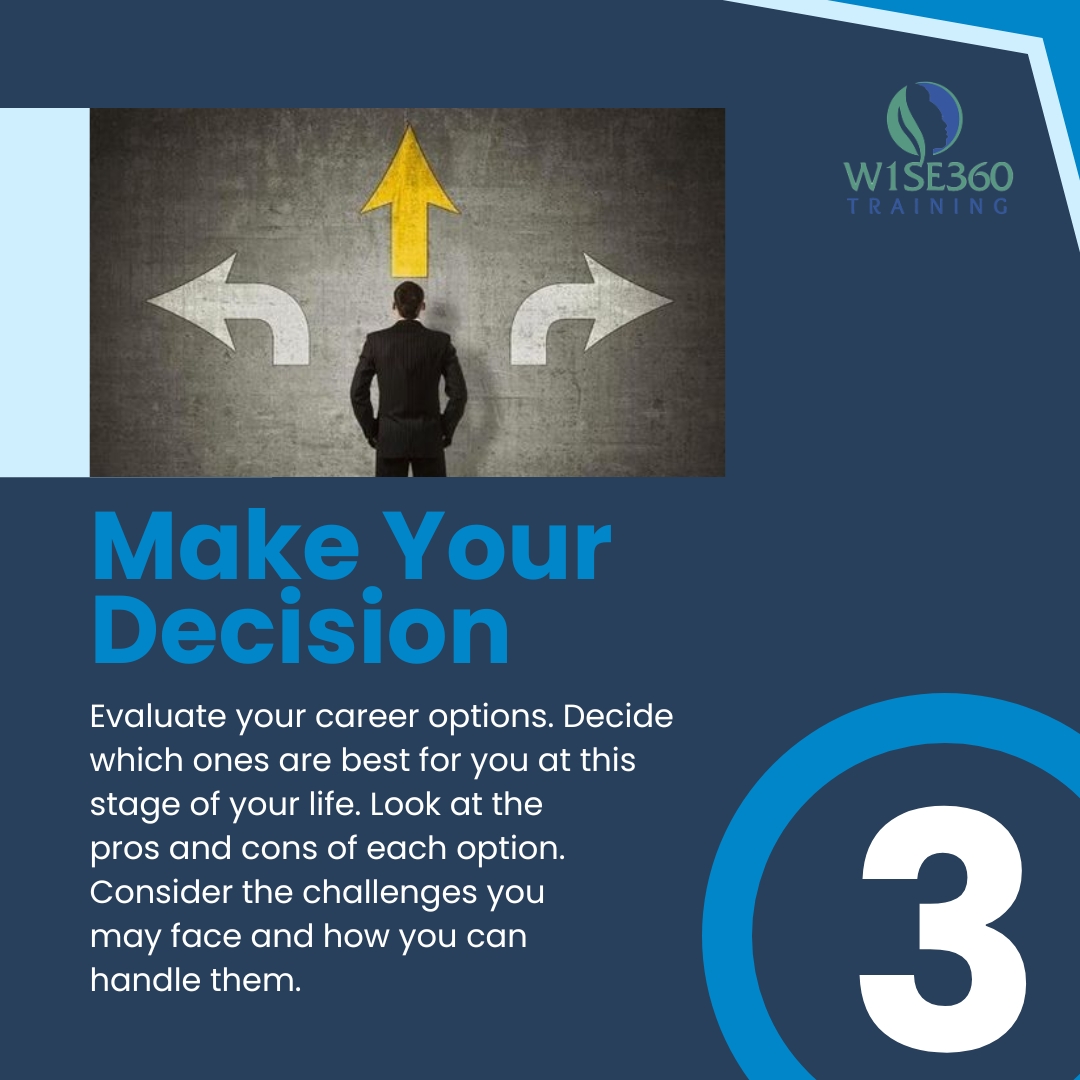 W1SE360
TRAINING

Make Your Decision

Evaluate your career options. Decide which ones are best for you at this stage of your life. Look at the pros and cons of each option. Consider the challenges you may face and how you can handle them.

3